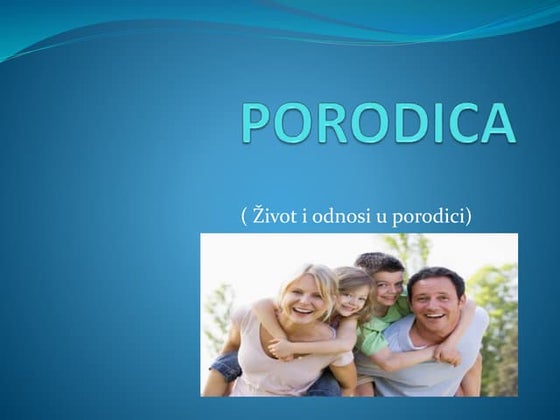 PORODICA

( Život i odnosi u porodici)